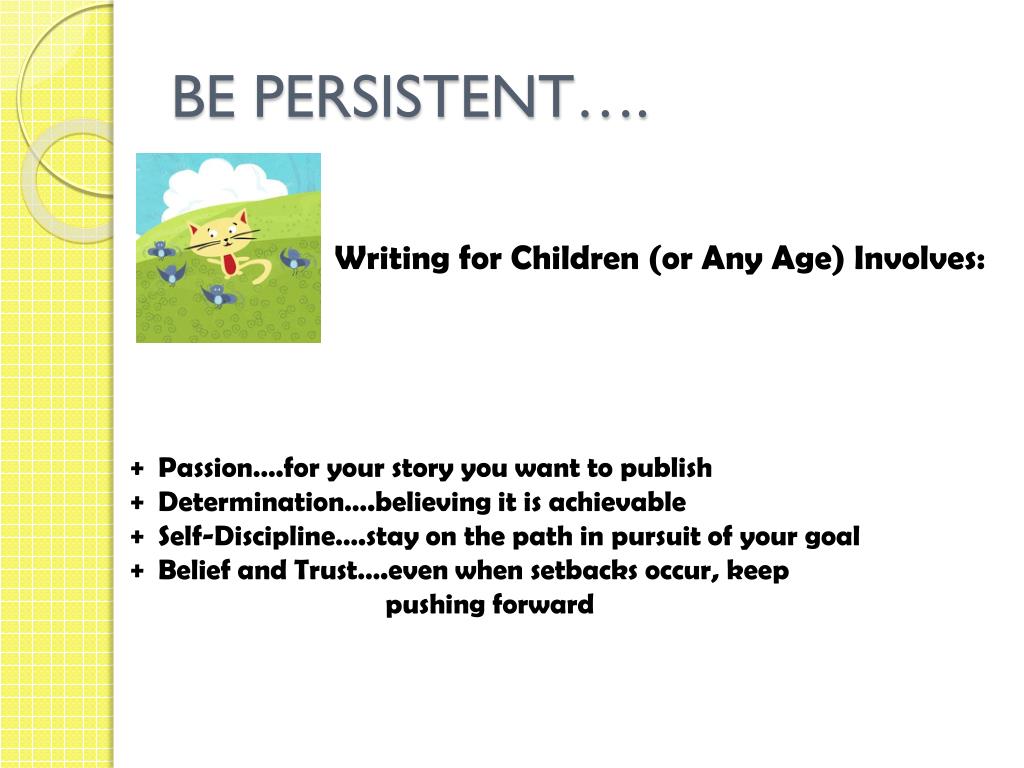 BE PERSISTENT….

Writing for Children (or Any Age) Involves:

+ Passion….for your story you want to publish
+ Determination….believing it is achievable
+ Self-Discipline….stay on the path in pursuit of your goal
+ Belief and Trust….even when setbacks occur, keep pushing forward